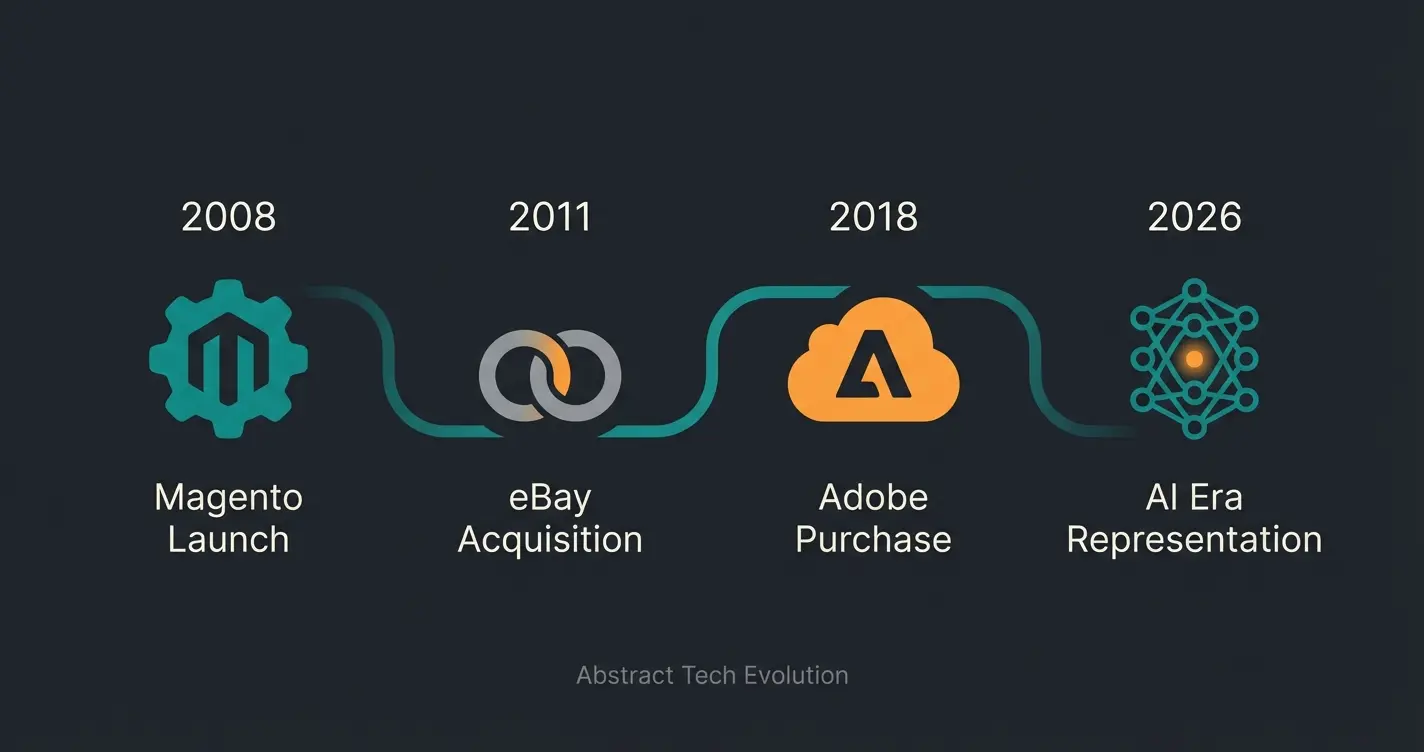 2008

Magento Launch

2011

eBay Acquisition

2018

Adobe Purchase

2026

AI Era Representation

Abstract Tech Evolution